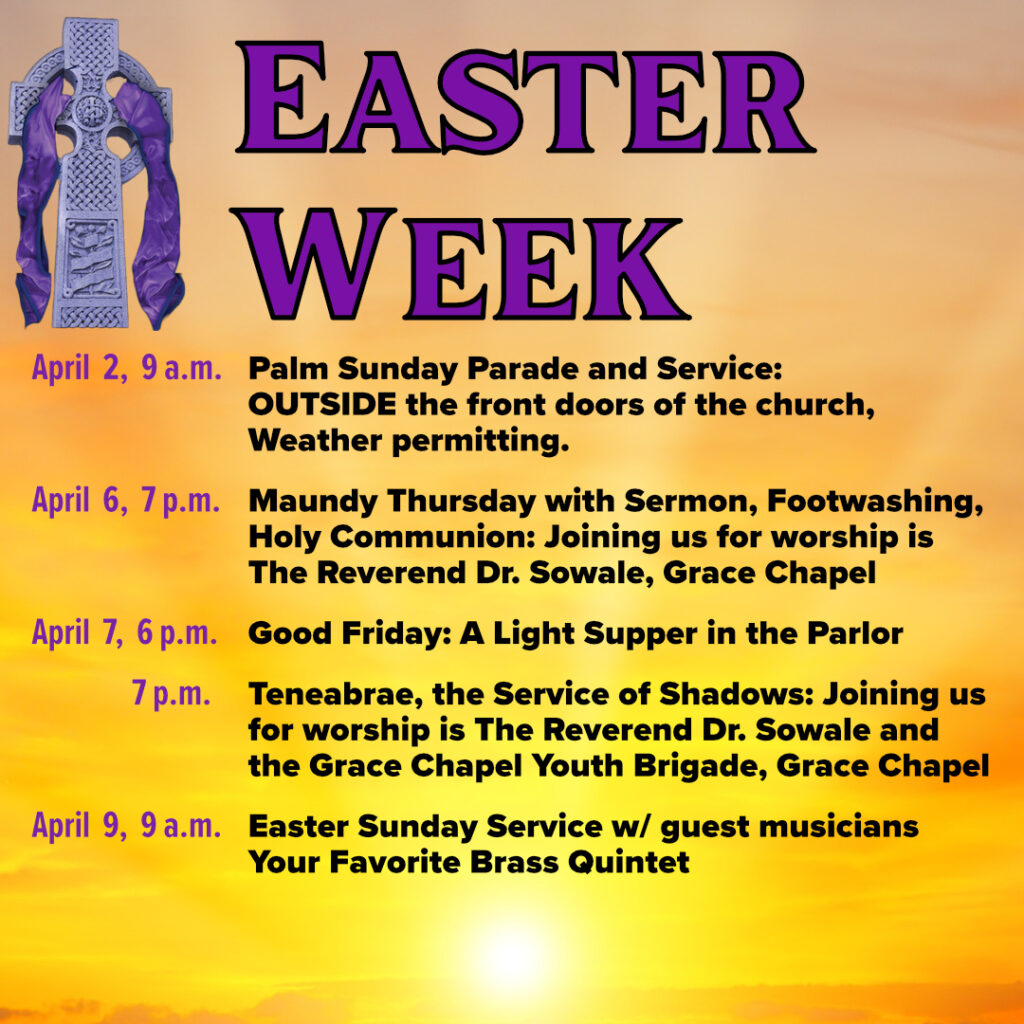 EASTER WEEK

April 2, 9 a.m. Palm Sunday Parade and Service: OUTSIDE the front doors of the church, Weather permitting.

April 6, 7 p.m. Maundy Thursday with Sermon, Footwashing, Holy Communion: Joining us for worship is The Reverend Dr. Sowale, Grace Chapel

April 7, 6 p.m. Good Friday: A Light Supper in the Parlor

7 p.m. Teneabrae, the Service of Shadows: Joining us for worship is The Reverend Dr. Sowale and the Grace Chapel Youth Brigade, Grace Chapel

April 9, 9 a.m. Easter Sunday Service w/ guest musicians Your Favorite Brass Quintet